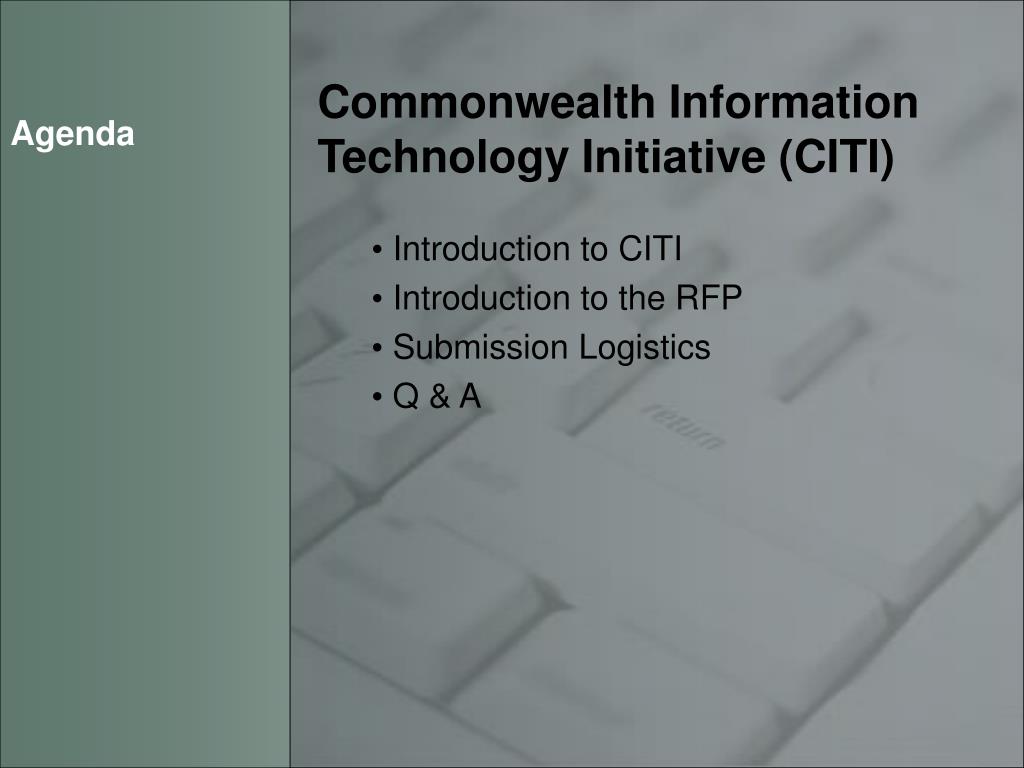 Agenda

Commonwealth Information Technology Initiative (CITI)

• Introduction to CITI
• Introduction to the RFP
• Submission Logistics
• Q & A

return